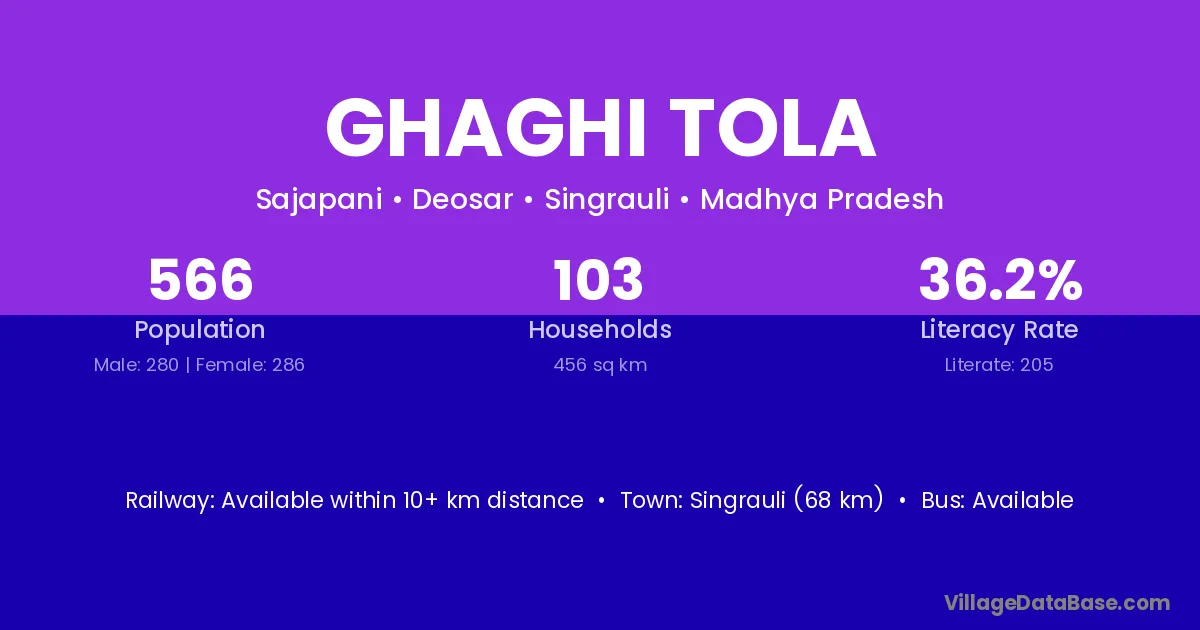 GHAGHI TOLA

Sajapani • Deosar • Singrauli • Madhya Pradesh

566
Population
Male: 280 | Female: 286

103
Households
456 sq km

36.2%
Literacy Rate
Literate: 205

Railway: Available within 10+ km distance • Town: Singrauli (68 km) • Bus: Available

VillageDataBase.com